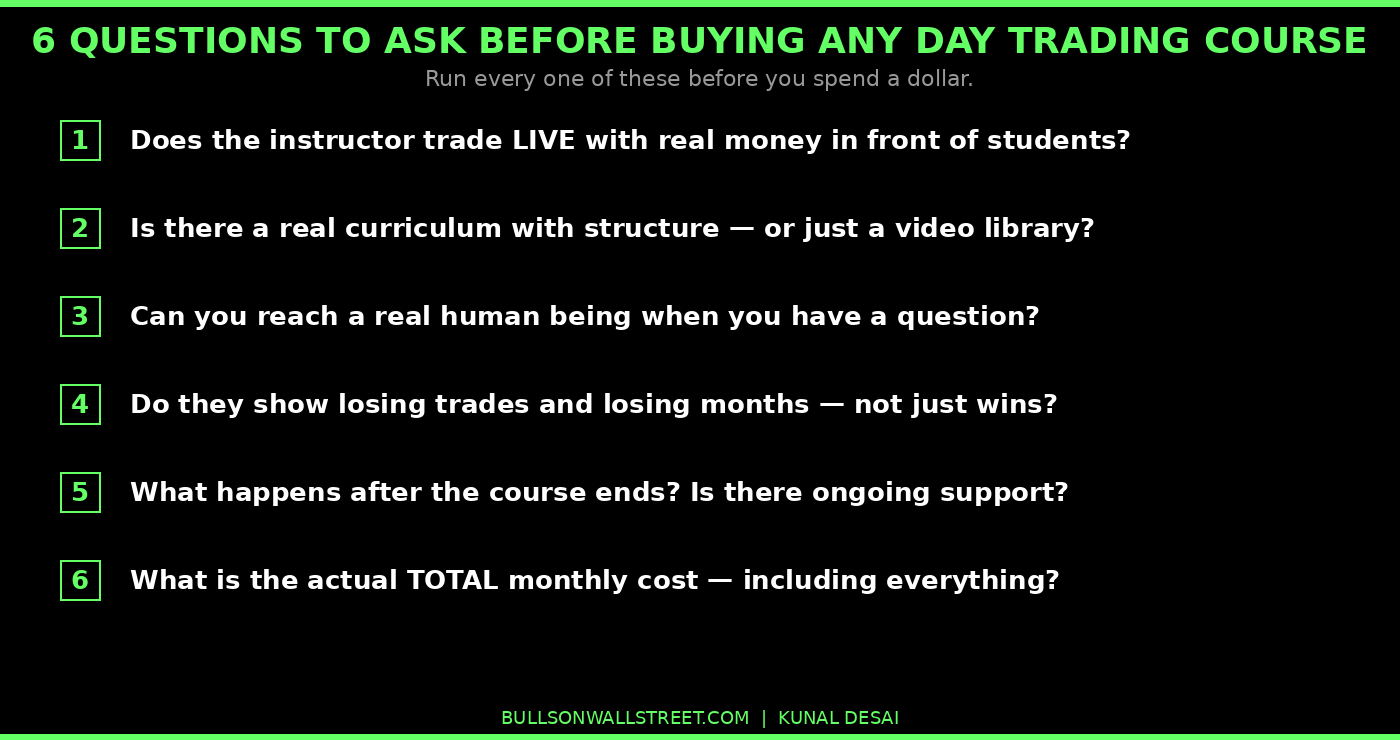 6 QUESTIONS TO ASK BEFORE BUYING ANY DAY TRADING COURSE

Run every one of these before you spend a dollar.

1 Does the instructor trade LIVE with real money in front of students?

2 Is there a real curriculum with structure — or just a video library?

3 Can you reach a real human being when you have a question?

4 Do they show losing trades and losing months — not just wins?

5 What happens after the course ends? Is there ongoing support?

6 What is the actual TOTAL monthly cost — including everything?

BULLSONWALLSTREET.COM | KUNAL DESAI